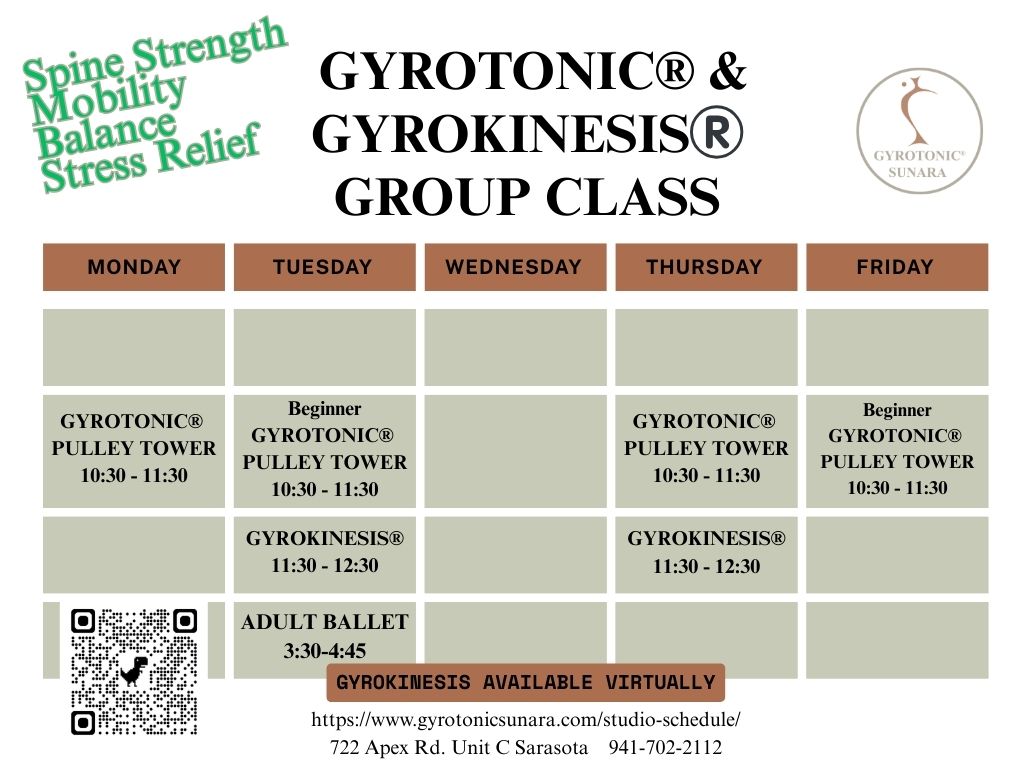 Spine Strength
Mobility
Balance
Stress Relief

GYROTONIC® &
GYROKINESIS®
GROUP CLASS

GYROTONIC® SUNARA

| MONDAY | TUESDAY | WEDNESDAY | THURSDAY | FRIDAY |
|---|---|---|---|---|
| | | | | |
| GYROTONIC® PULLEY TOWER 10:30 - 11:30 | Beginner GYROTONIC® PULLEY TOWER 10:30 - 11:30 | | GYROTONIC® PULLEY TOWER 10:30 - 11:30 | Beginner GYROTONIC® PULLEY TOWER 10:30 - 11:30 |
| | GYROKINESIS® 11:30 - 12:30 | | GYROKINESIS® 11:30 - 12:30 | |
| | ADULT BALLET 3:30-4:45 | | | |

GYROKINESIS AVAILABLE VIRTUALLY

https://www.gyrotonicsunara.com/studio-schedule/
722 Apex Rd. Unit C Sarasota 941-702-2112